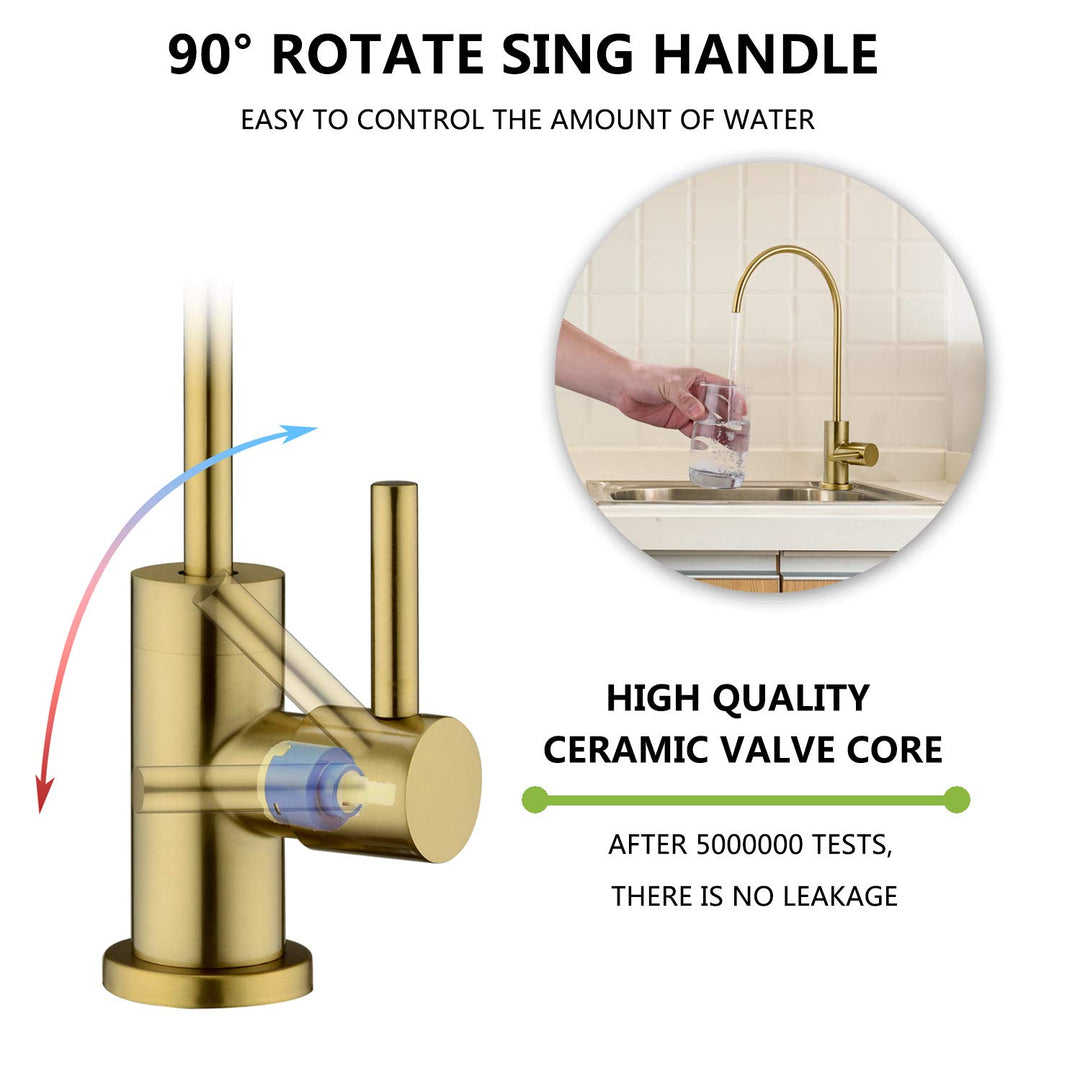 90° ROTATE SING HANDLE

EASY TO CONTROL THE AMOUNT OF WATER

HIGH QUALITY CERAMIC VALVE CORE

AFTER 5000000 TESTS, THERE IS NO LEAKAGE